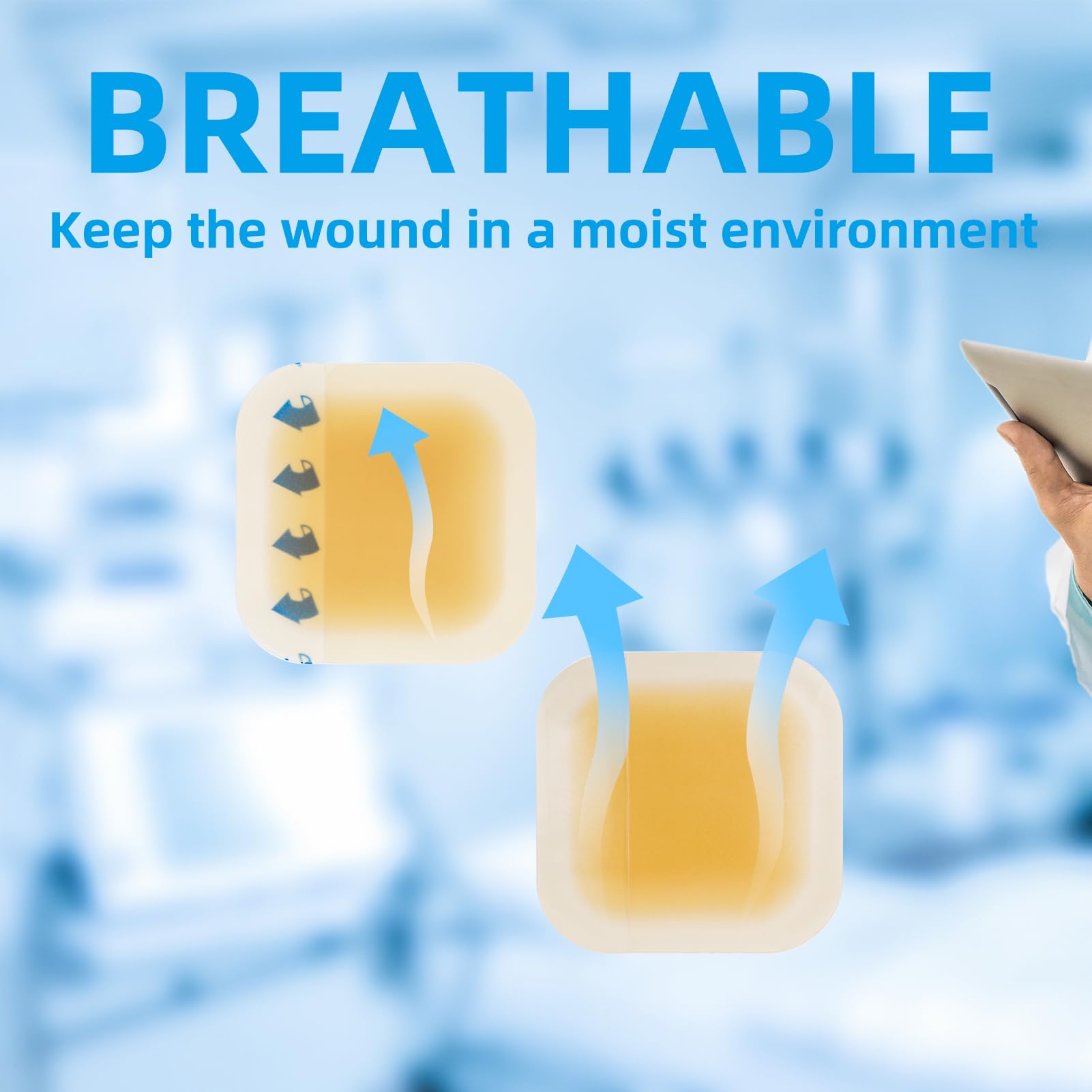 BREATHABLE

Keep the wound in a moist environment